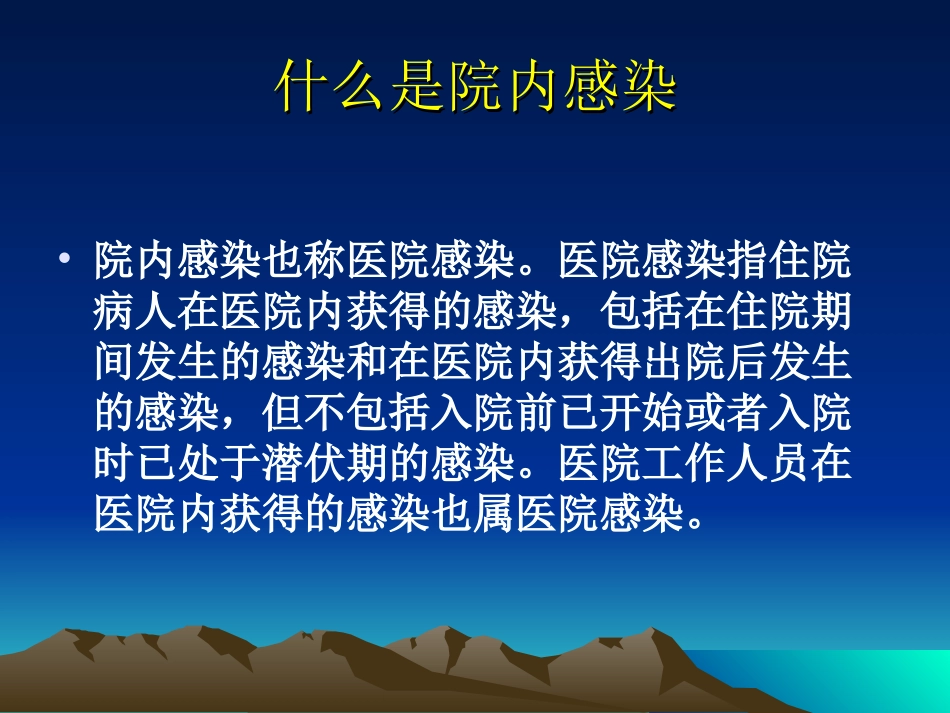 什么是院内感染

• 院内感染也称医院感染。医院感染指住院病人在医院内获得的感染，包括在住院期间发生的感染和在医院内获得出院后发生的感染，但不包括入院前已开始或者入院时已处于潜伏期的感染。医院工作人员在医院内获得的感染也属医院感染。